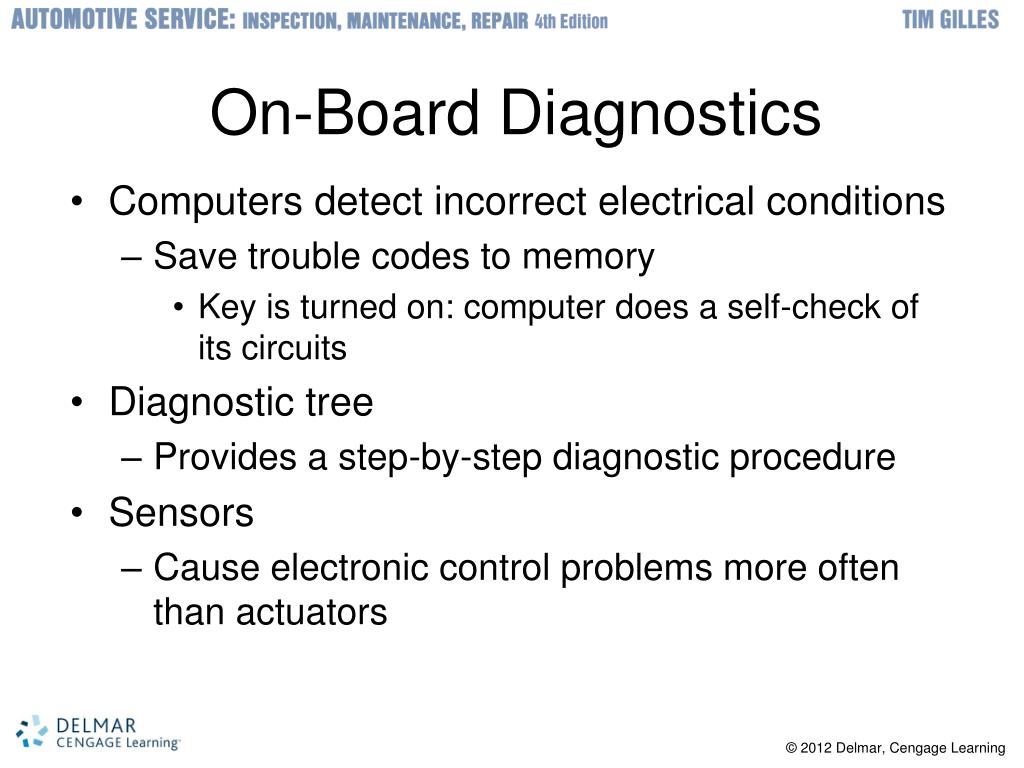 AUTOMOTIVE SERVICE: INSPECTION, MAINTENANCE, REPAIR 4th Edition
TIM GILLES

On-Board Diagnostics

• Computers detect incorrect electrical conditions
– Save trouble codes to memory
• Key is turned on: computer does a self-check of its circuits
• Diagnostic tree
– Provides a step-by-step diagnostic procedure
• Sensors
– Cause electronic control problems more often than actuators

DELMAR CENGAGE Learning

© 2012 Delmar, Cengage Learning